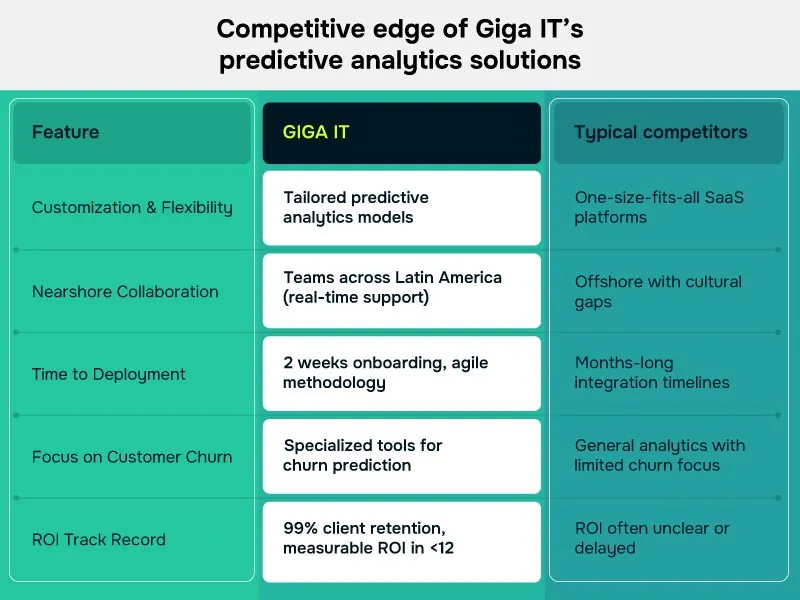 Competitive edge of Giga IT's predictive analytics solutions

| Feature | GIGA IT | Typical competitors |
|---|---|---|
| Customization & Flexibility | Tailored predictive analytics models | One-size-fits-all SaaS platforms |
| Nearshore Collaboration | Teams across Latin America (real-time support) | Offshore with cultural gaps |
| Time to Deployment | 2 weeks onboarding, agile methodology | Months-long integration timelines |
| Focus on Customer Churn | Specialized tools for churn prediction | General analytics with limited churn focus |
| ROI Track Record | 99% client retention, measurable ROI in <12 | ROI often unclear or delayed |